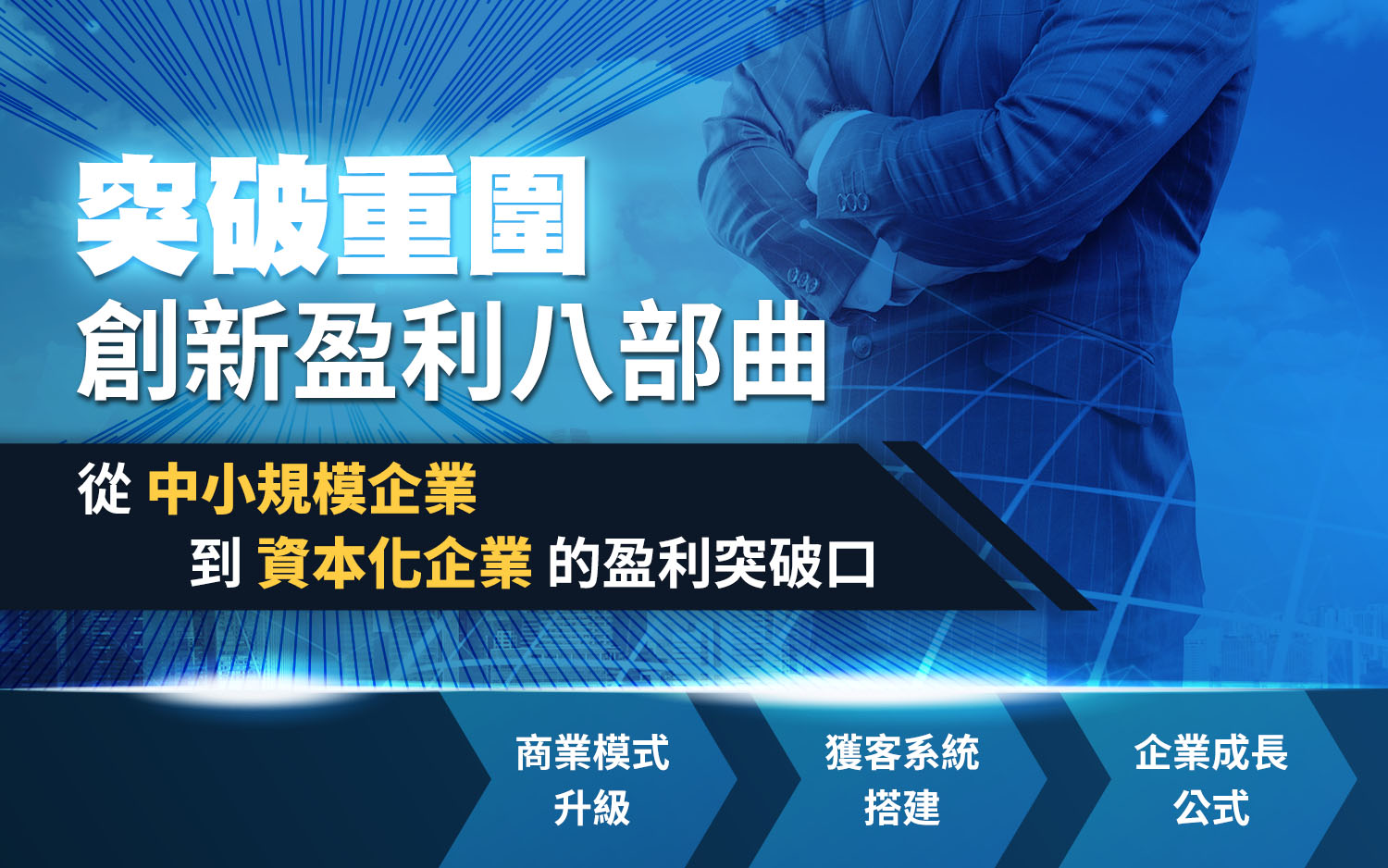 突破重圍
創新盈利八部曲

從 中小規模企業
到 資本化企業 的盈利突破口

商業模式升級

獲客系統搭建

企業成長公式